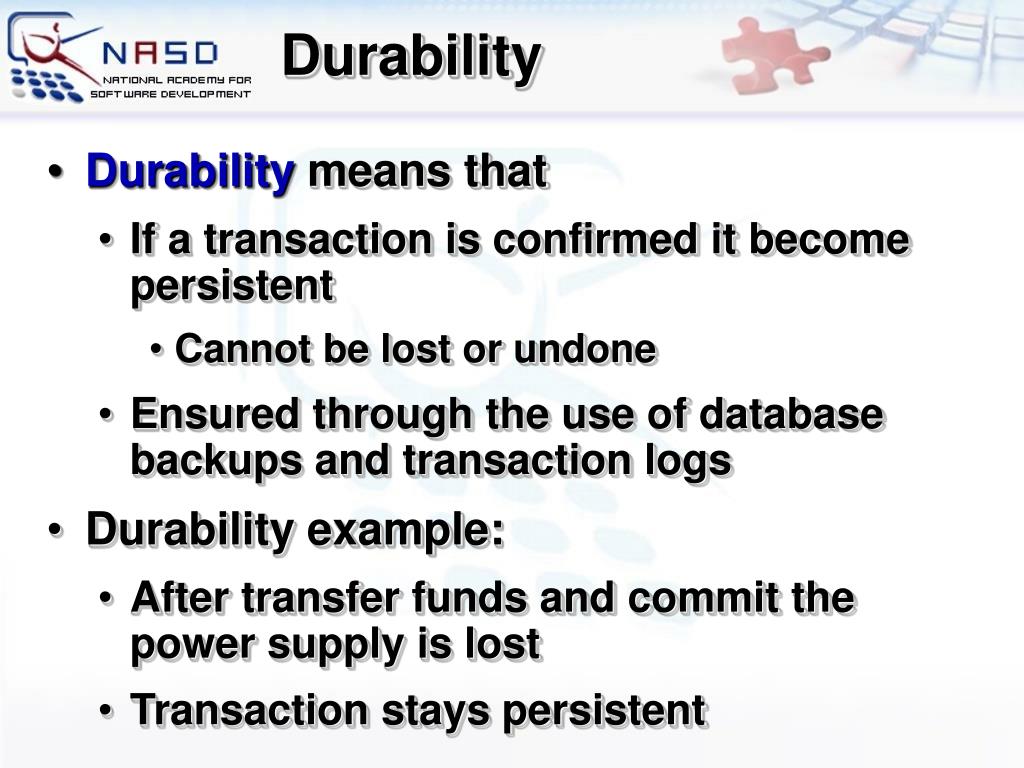 NASD
NATIONAL ACADEMY FOR SOFTWARE DEVELOPMENT

Durability

• Durability means that
• If a transaction is confirmed it become persistent
• Cannot be lost or undone
• Ensured through the use of database backups and transaction logs
• Durability example:
• After transfer funds and commit the power supply is lost
• Transaction stays persistent